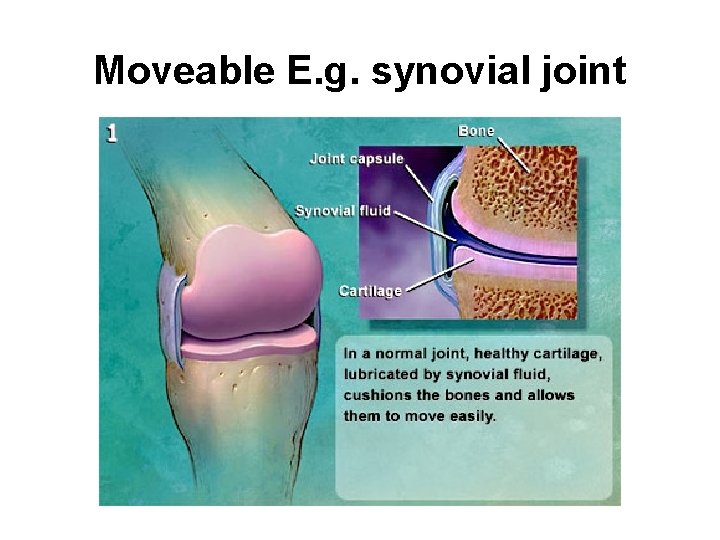 Moveable E.g. synovial joint

1

Bone

Joint capsule

Synovial fluid

Cartilage

In a normal joint, healthy cartilage, lubricated by synovial fluid, cushions the bones and allows them to move easily.